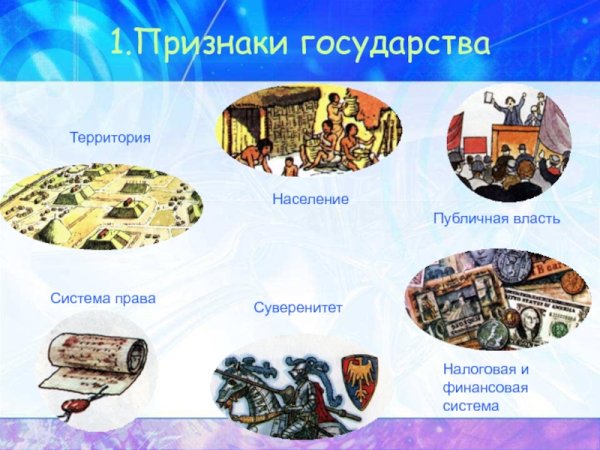 1.Признаки государства

Территория

Население

Публичная власть

Система права

Суверенитет

Налоговая и финансовая система